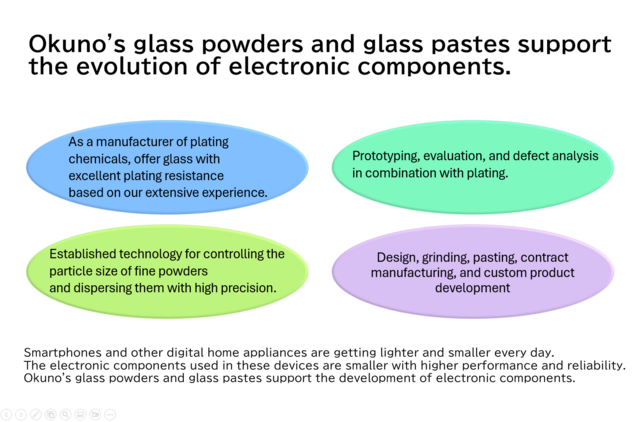 Okuno's glass powders and glass pastes support the evolution of electronic components.

As a manufacturer of plating chemicals, offer glass with excellent plating resistance based on our extensive experience.

Prototyping, evaluation, and defect analysis in combination with plating.

Established technology for controlling the particle size of fine powders and dispersing them with high precision.

Design, grinding, pasting, contract manufacturing, and custom product development

Smartphones and other digital home appliances are getting lighter and smaller every day.
The electronic components used in these devices are smaller with higher performance and reliability.
Okuno's glass powders and glass pastes support the development of electronic components.